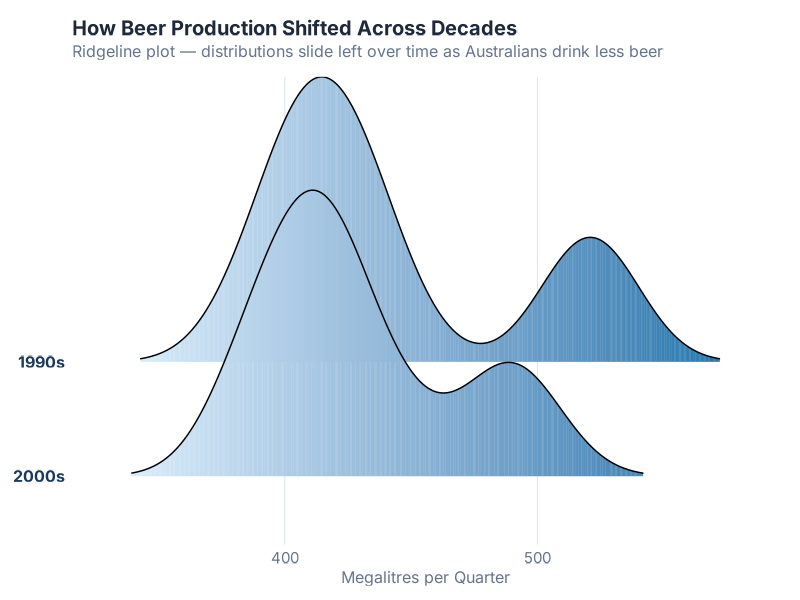 How Beer Production Shifted Across Decades
Ridgeline plot — distributions slide left over time as Australians drink less beer

1990s
2000s

400
500
Megalitres per Quarter